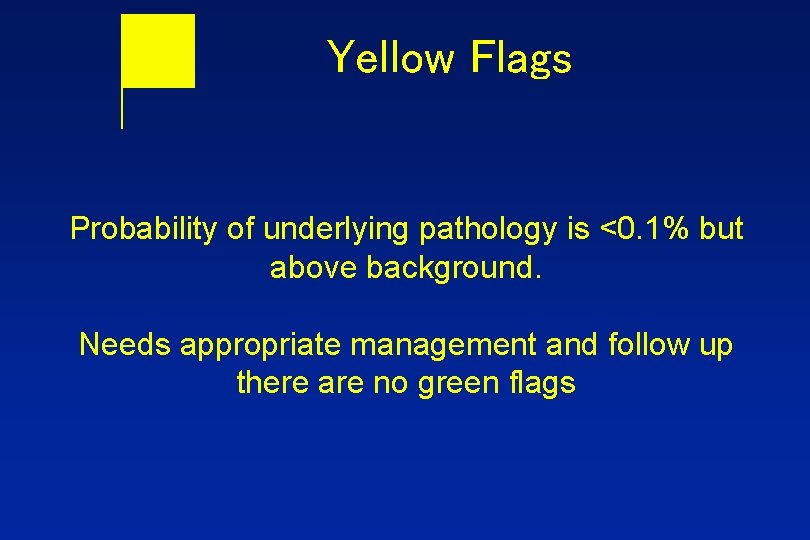 Yellow Flags

Probability of underlying pathology is <0.1% but above background.

Needs appropriate management and follow up there are no green flags